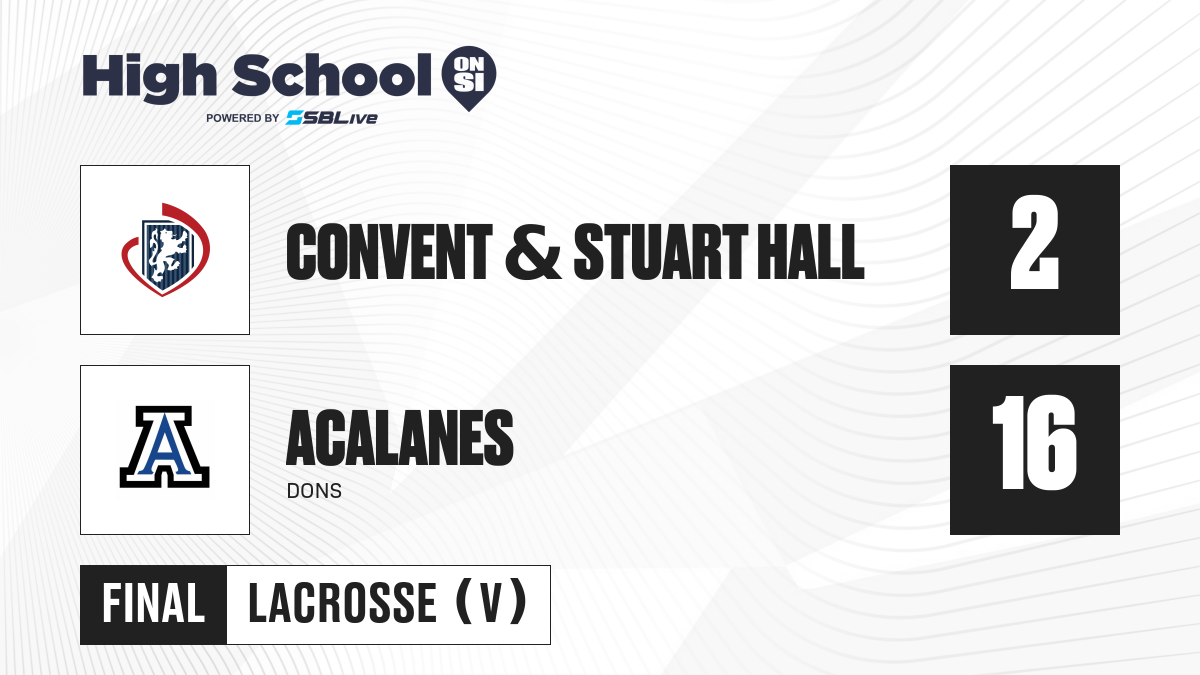 High School ON SI
POWERED BY SBLive

CONVENT & STUART HALL
2

A
ACALANES
DONS
16

FINAL
LACROSSE (V)